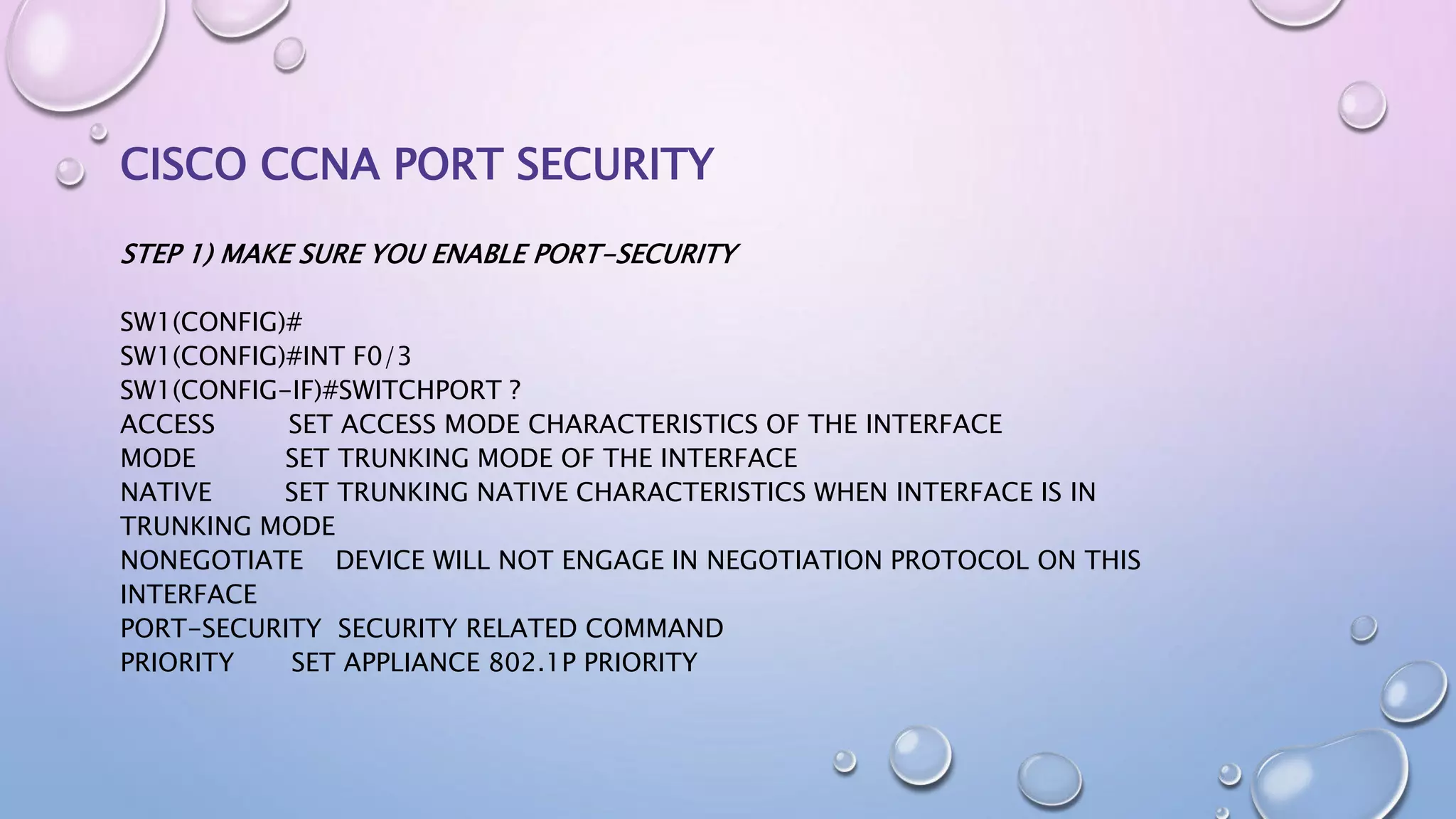 CISCO CCNA PORT SECURITY

STEP 1) MAKE SURE YOU ENABLE PORT-SECURITY

SW1(CONFIG)#
SW1(CONFIG)#INT F0/3
SW1(CONFIG-IF)#SWITCHPORT ?
ACCESS SET ACCESS MODE CHARACTERISTICS OF THE INTERFACE
MODE SET TRUNKING MODE OF THE INTERFACE
NATIVE SET TRUNKING NATIVE CHARACTERISTICS WHEN INTERFACE IS IN TRUNKING MODE
NONEGOTIATE DEVICE WILL NOT ENGAGE IN NEGOTIATION PROTOCOL ON THIS INTERFACE
PORT-SECURITY SECURITY RELATED COMMAND
PRIORITY SET APPLIANCE 802.1P PRIORITY